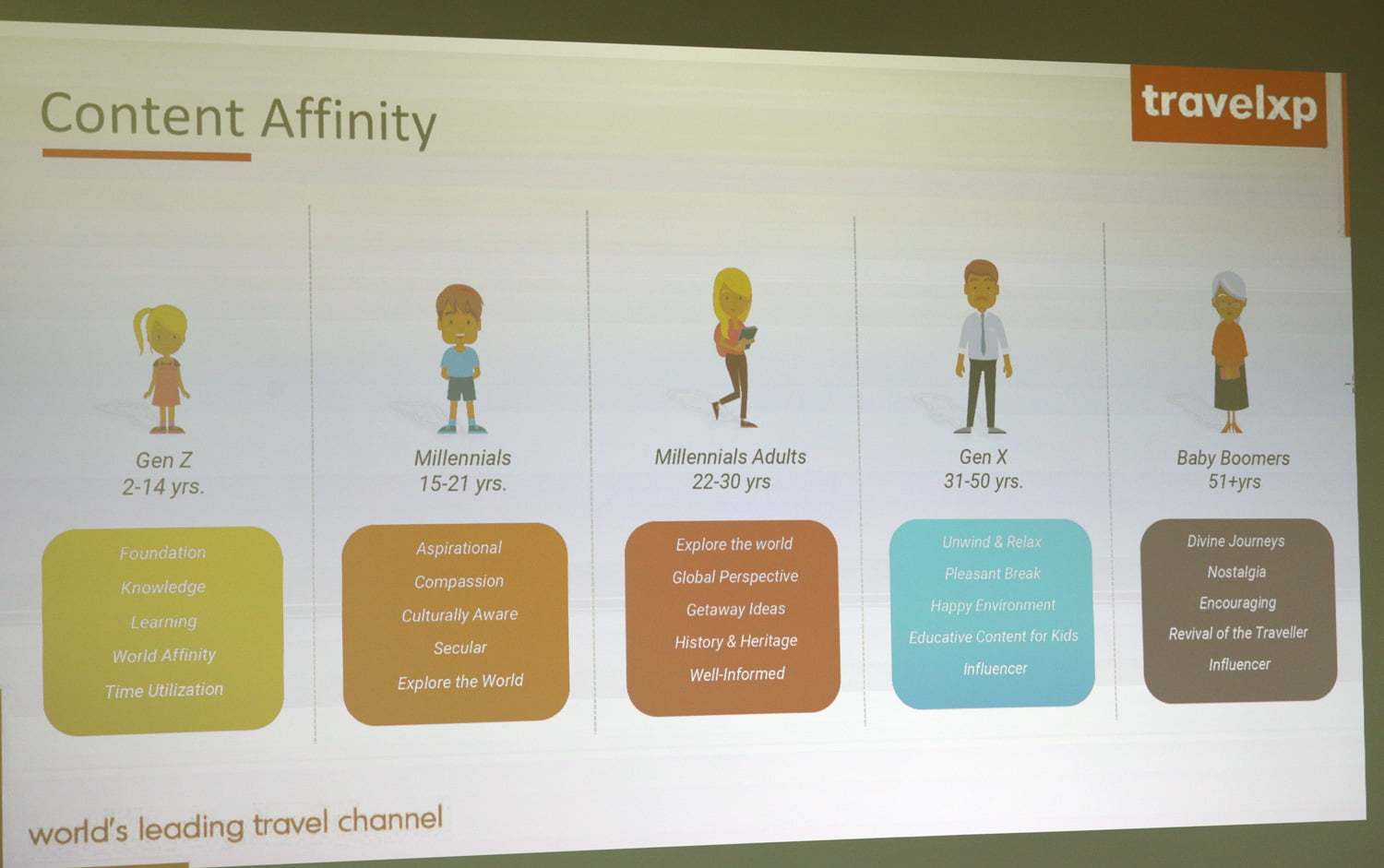 Content Affinity

travelxp

Gen Z
2-14 yrs.

Foundation
Knowledge
Learning
World Affinity
Time Utilization

Millennials
15-21 yrs.

Aspirational
Compassion
Culturally Aware
Secular
Explore the World

Millennials Adults
22-30 yrs

Explore the world
Global Perspective
Getaway Ideas
History & Heritage
Well-Informed

Gen X
31-50 yrs.

Unwind & Relax
Pleasant Break
Happy Environment
Educative Content for Kids
Influencer

Baby Boomers
51+yrs

Divine Journeys
Nostalgia
Encouraging
Revival of the Traveller
Influencer

world's leading travel channel